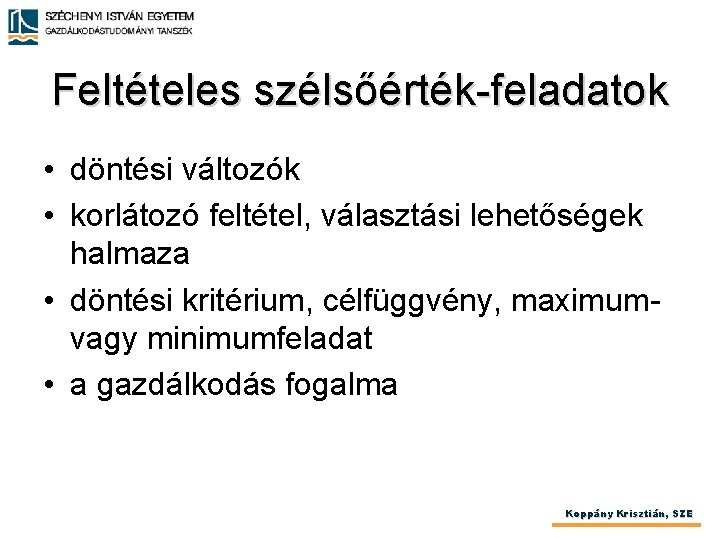 SZÉCHENYI ISTVÁN EGYETEM
GAZDÁLKODÁSTUDOMÁNYI TANSZÉK

Feltételes szélsőérték-feladatok

• döntési változók
• korlátozó feltétel, választási lehetőségek halmaza
• döntési kritérium, célfüggvény, maximum- vagy minimumfeladat
• a gazdálkodás fogalma

Koppány Krisztián, SZE